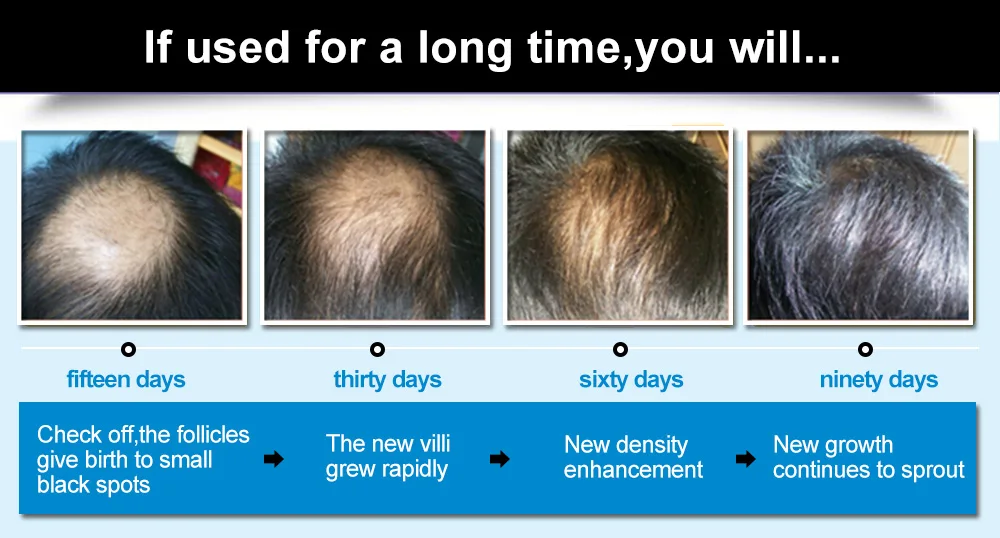 If used for a long time,you will...

fifteen days

thirty days

sixty days

ninety days

Check off,the follicles give birth to small black spots

The new villi grew rapidly

New density enhancement

New growth continues to sprout